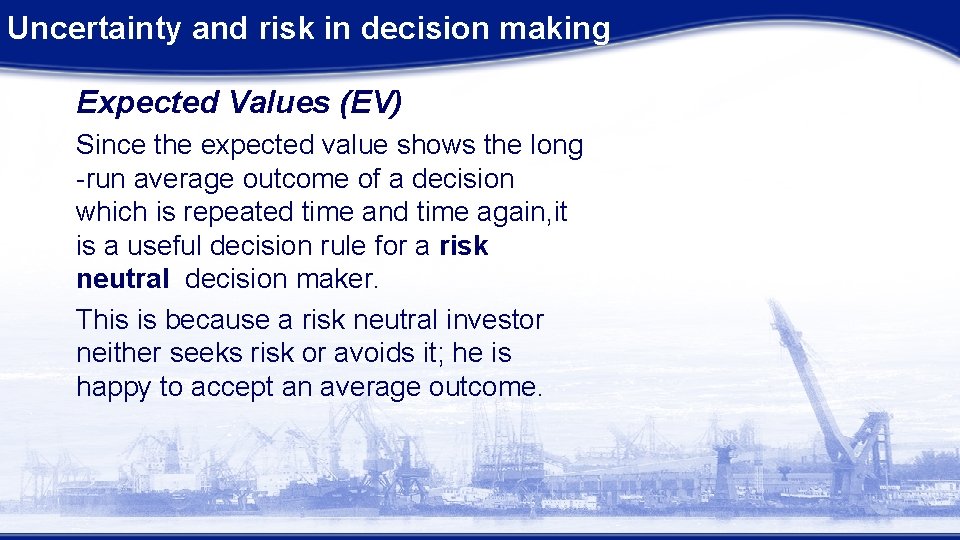 Uncertainty and risk in decision making

Expected Values (EV)

Since the expected value shows the long -run average outcome of a decision which is repeated time and time again,it is a useful decision rule for a risk neutral decision maker.

This is because a risk neutral investor neither seeks risk or avoids it; he is happy to accept an average outcome.